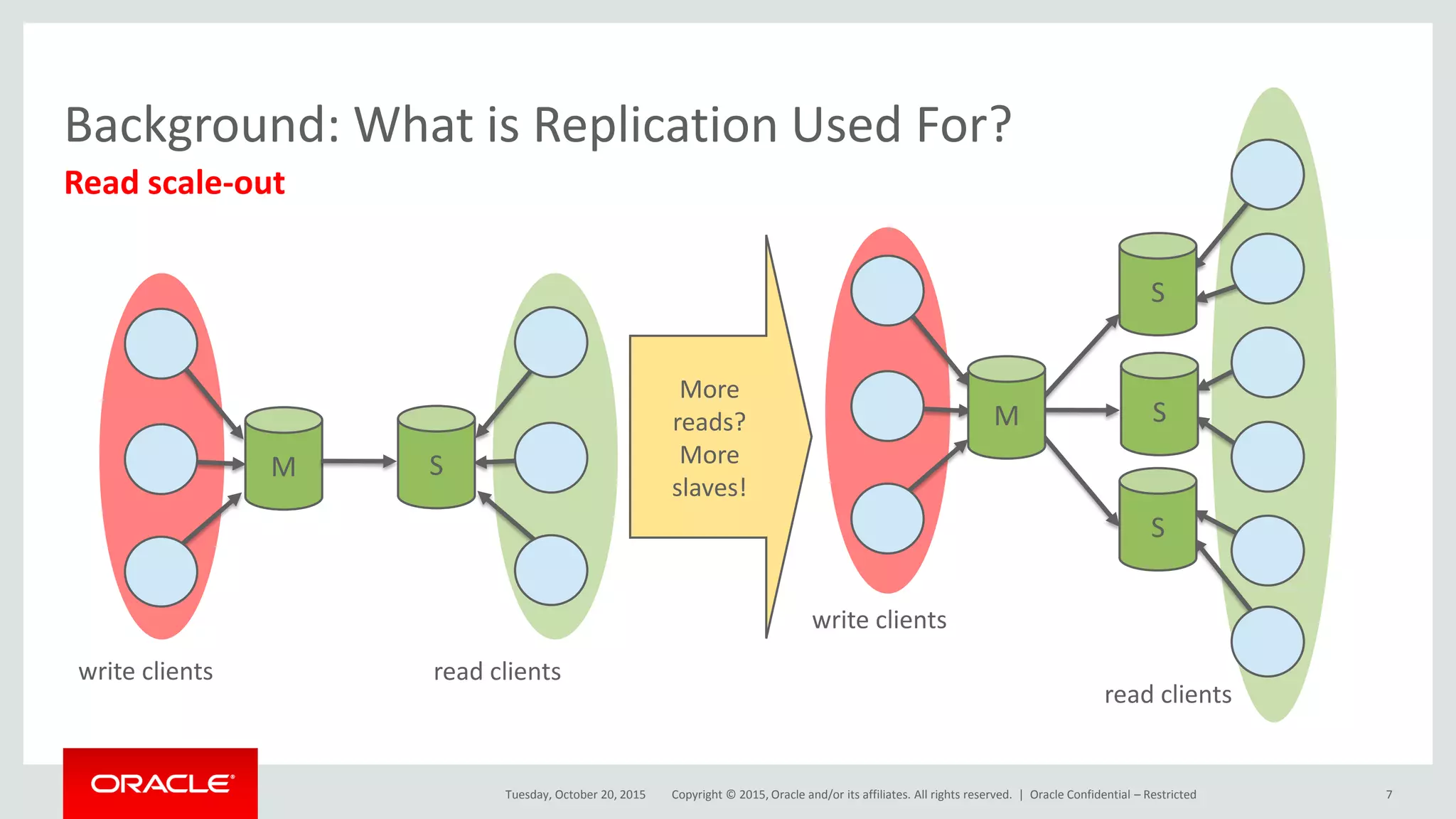 Background: What is Replication Used For?

Read scale-out

M

S

write clients

read clients

More reads? More slaves!

M

S

S

S

write clients

read clients

ORACLE

Tuesday, October 20, 2015    Copyright © 2015, Oracle and/or its affiliates. All rights reserved. | Oracle Confidential – Restricted    7